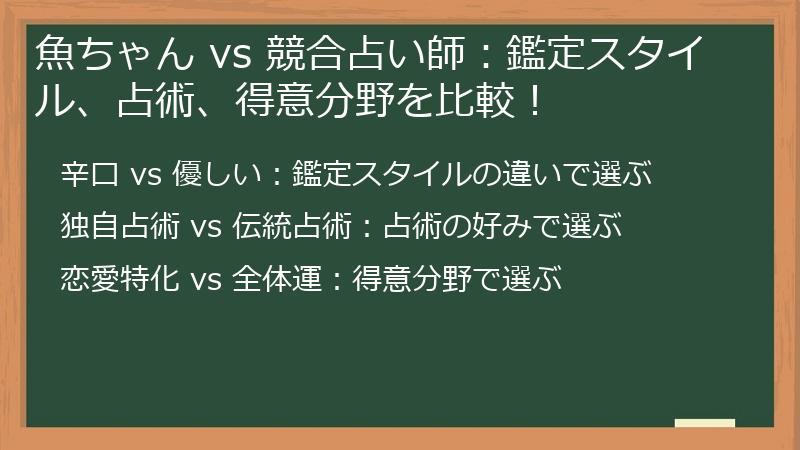 魚ちゃん vs 競合占い師：鑑定スタイル、占術、得意分野を比較！

辛口 vs 優しい：鑑定スタイルの違いで選ぶ

独自占術 vs 伝統占術：占術の好みで選ぶ

恋愛特化 vs 全体運：得意分野で選ぶ